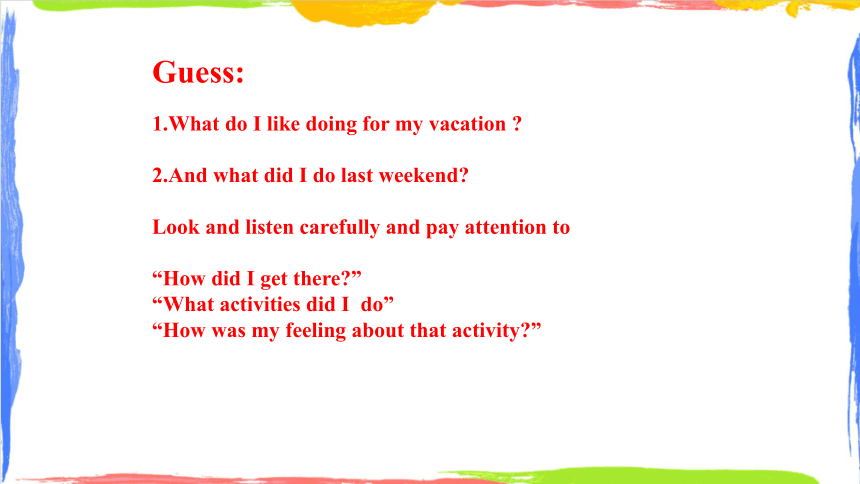 Guess:

1.What do I like doing for my vacation ?

2.And what did I do last weekend?

Look and listen carefully and pay attention to

“How did I get there?”
“What activities did I  do”
“How was my feeling about that activity?”